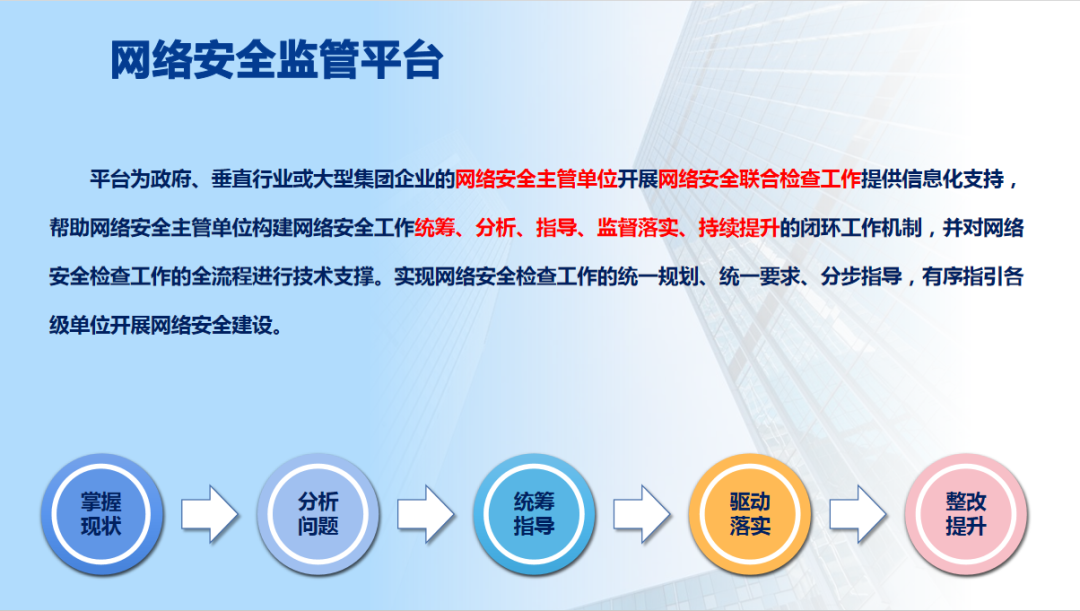 网络安全监管平台

平台为政府、垂直行业或大型集团企业的网络安全主管单位开展网络安全联合检查工作提供信息化支持，帮助网络安全主管单位构建网络安全工作统筹、分析、指导、监督落实、持续提升的闭环工作机制，并对网络安全检查工作的全流程进行技术支撑。实现网络安全检查工作的统一规划、统一要求、分步指导，有序指引各级单位开展网络安全建设。

掌握现状

分析问题

统筹指导

驱动落实

整改提升